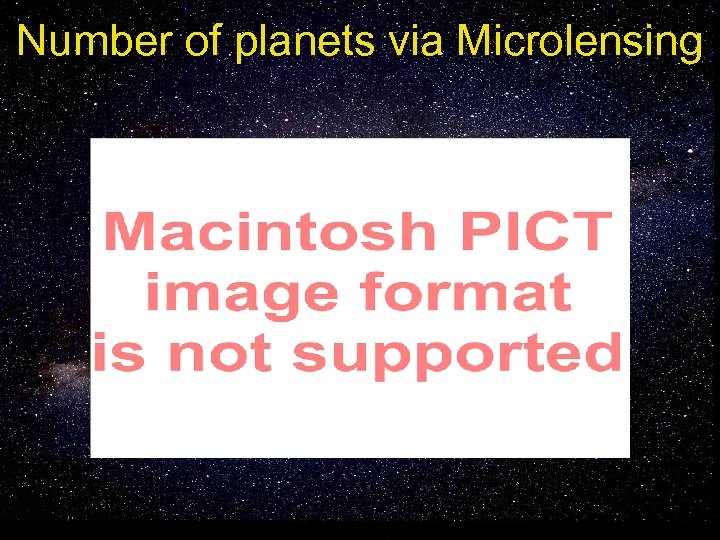 Number of planets via Microlensing

Macintosh PICT image format is not supported